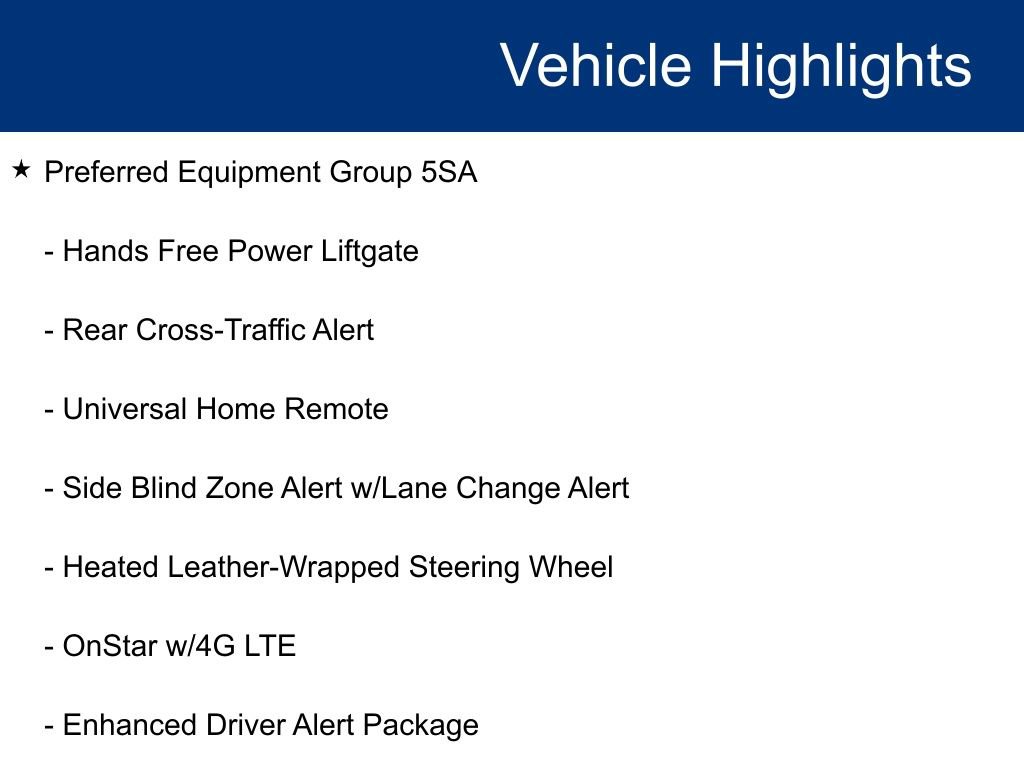 Vehicle Highlights

★ Preferred Equipment Group 5SA

- Hands Free Power Liftgate

- Rear Cross-Traffic Alert

- Universal Home Remote

- Side Blind Zone Alert w/Lane Change Alert

- Heated Leather-Wrapped Steering Wheel

- OnStar w/4G LTE

- Enhanced Driver Alert Package